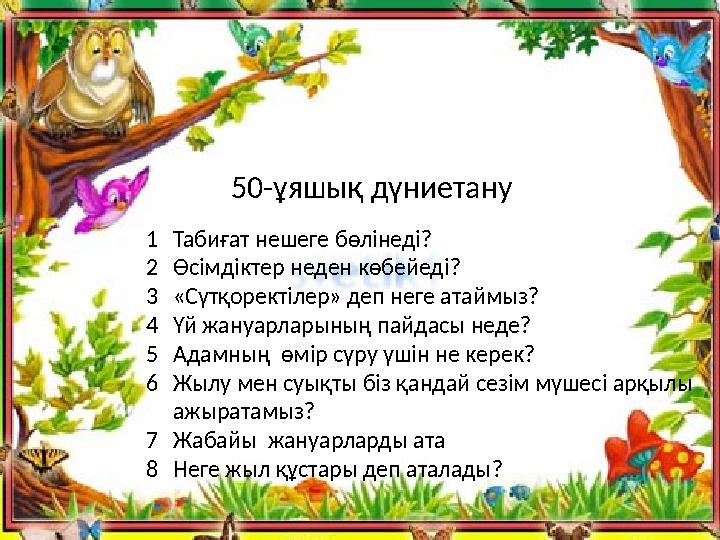 50-ұяшық дүниетану

1 Табиғат нешеге бөлінеді?
2 Өсімдіктер неден көбейеді?
3 «Сүтқоректілер» деп неге атаймыз?
4 Үй жануарларының пайдасы неде?
5 Адамның өмір сүру үшін не керек?
6 Жылу мен суықты біз қандай сезім мүшесі арқылы ажыратамыз?
7 Жабайы жануарларды ата
8 Неге жыл құстары деп аталады?